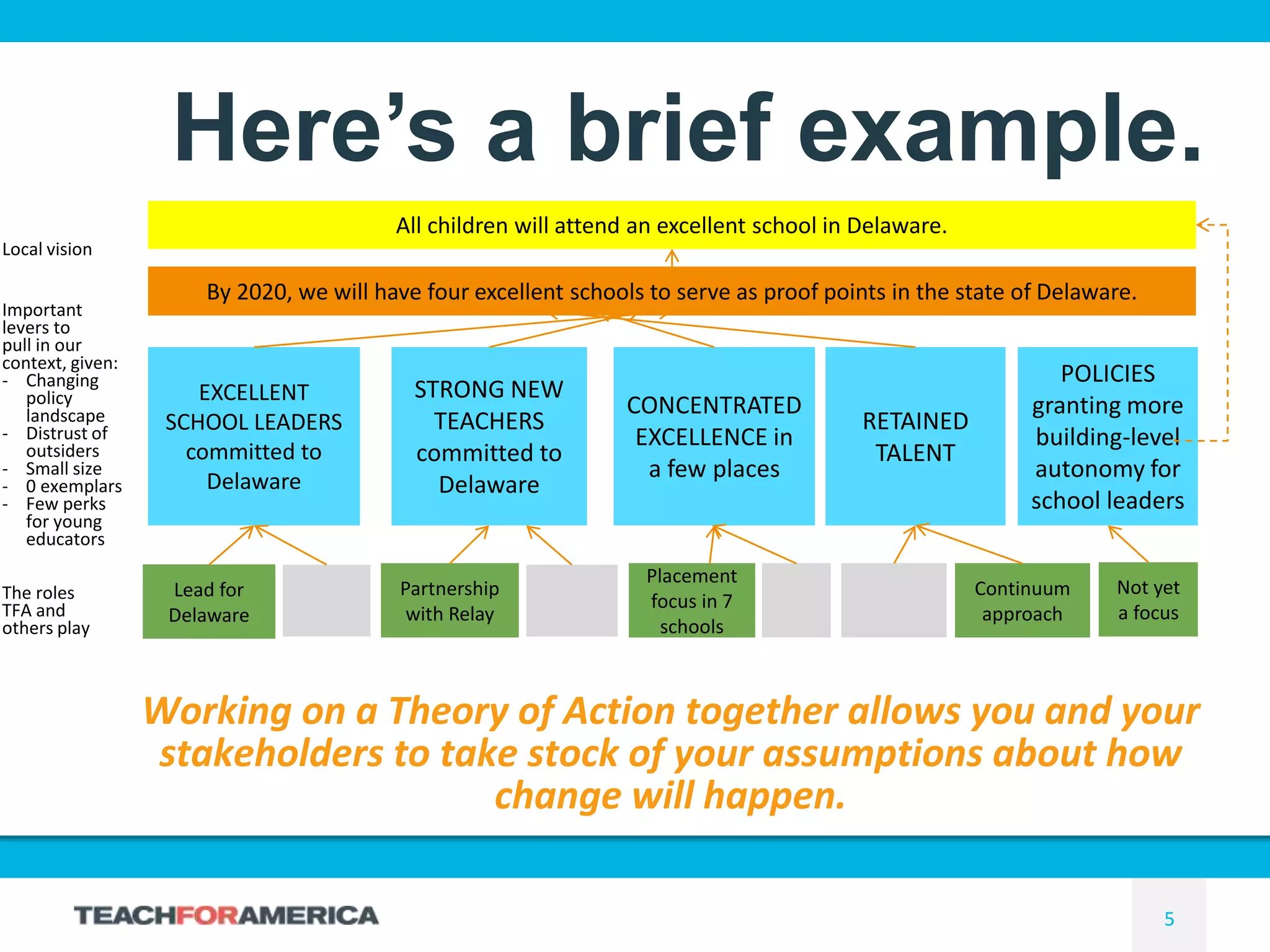 Here's a brief example.

Local vision

All children will attend an excellent school in Delaware.

By 2020, we will have four excellent schools to serve as proof points in the state of Delaware.

Important levers to pull in our context, given:
- Changing policy landscape
- Distrust of outsiders
- Small size
- 0 exemplars
- Few perks for young educators

EXCELLENT SCHOOL LEADERS committed to Delaware

STRONG NEW TEACHERS committed to Delaware

CONCENTRATED EXCELLENCE in a few places

RETAINED TALENT

POLICIES granting more building-level autonomy for school leaders

The roles TFA and others play

Lead for Delaware

Partnership with Relay

Placement focus in 7 schools

Continuum approach

Not yet a focus

Working on a Theory of Action together allows you and your stakeholders to take stock of your assumptions about how change will happen.

TEACHFORAMERICA

5